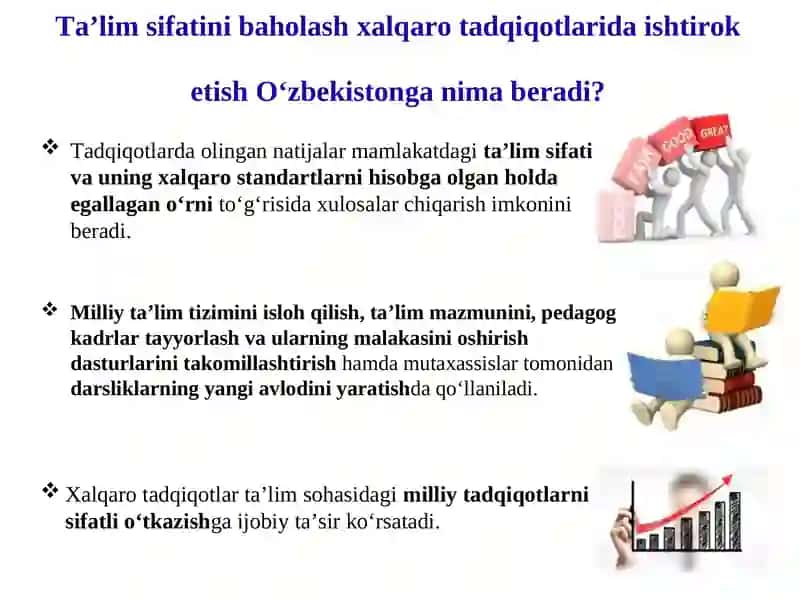 Ta’lim sifatini baholash xalqaro tadqiqotlarida ishtirok etish O‘zbekistonga nima beradi?

❖ Tadqiqotlarda olingan natijalar mamlakatdagi ta’lim sifati va uning xalqaro standartlarni hisobga olgan holda egallagan o‘rni to‘g‘risida xulosalar chiqarish imkonini beradi.

GOOD GREAT

❖ Milliy ta’lim tizimini isloh qilish, ta’lim mazmunini, pedagog kadrlar tayyorlash va ularning malakasini oshirish dasturlarini takomillashtirish hamda mutaxassislar tomonidan darsliklarning yangi avlodini yaratishda qo‘llaniladi.

❖ Xalqaro tadqiqotlar ta’lim sohasidagi milliy tadqiqotlarni sifatli o‘tkazishga ijobiy ta’sir ko‘rsatadi.